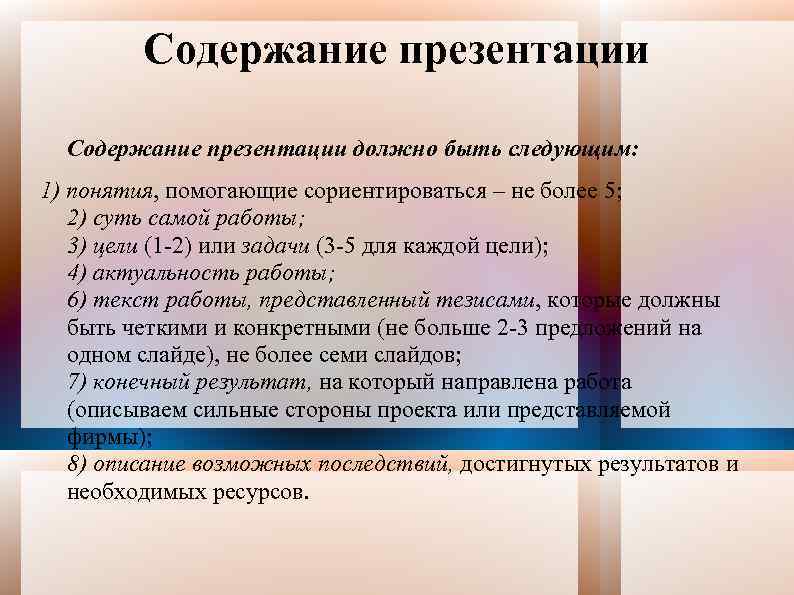 Содержание презентации

Содержание презентации должно быть следующим:

1) понятия, помогающие сориентироваться – не более 5;
2) суть самой работы;
3) цели (1-2) или задачи (3-5 для каждой цели);
4) актуальность работы;
6) текст работы, представленный тезисами, которые должны быть четкими и конкретными (не больше 2-3 предложений на одном слайде), не более семи слайдов;
7) конечный результат, на который направлена работа (описываем сильные стороны проекта или представляемой фирмы);
8) описание возможных последствий, достигнутых результатов и необходимых ресурсов.